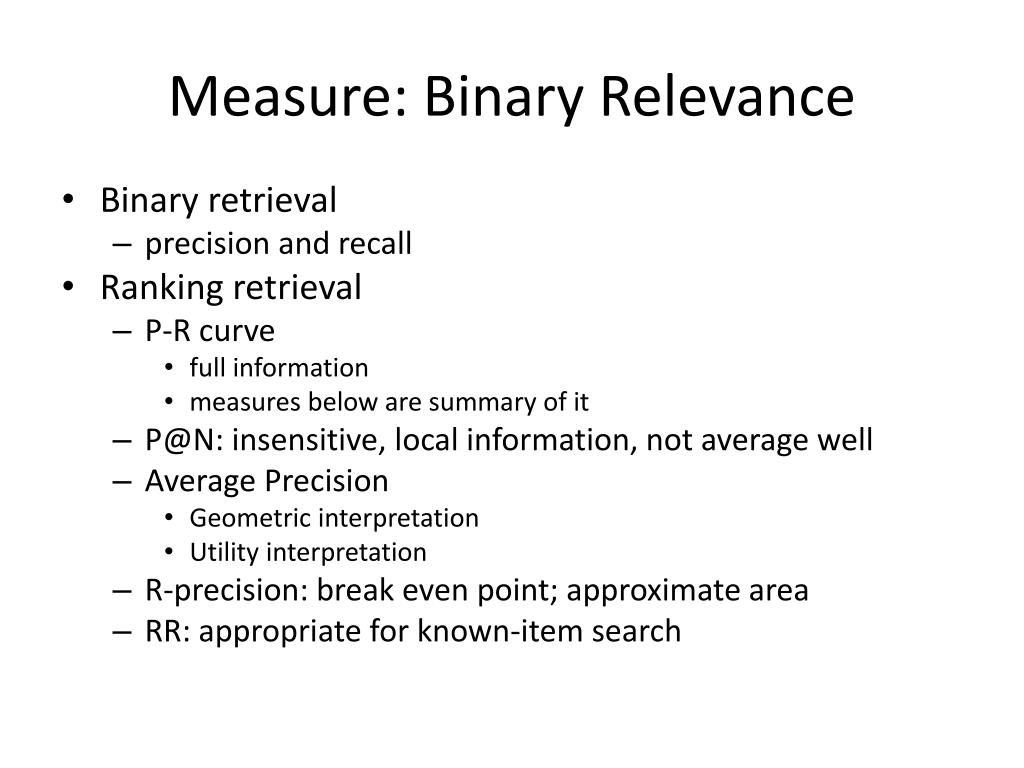 Measure: Binary Relevance

• Binary retrieval
– precision and recall
• Ranking retrieval
– P-R curve
• full information
• measures below are summary of it
– P@N: insensitive, local information, not average well
– Average Precision
• Geometric interpretation
• Utility interpretation
– R-precision: break even point; approximate area
– RR: appropriate for known-item search